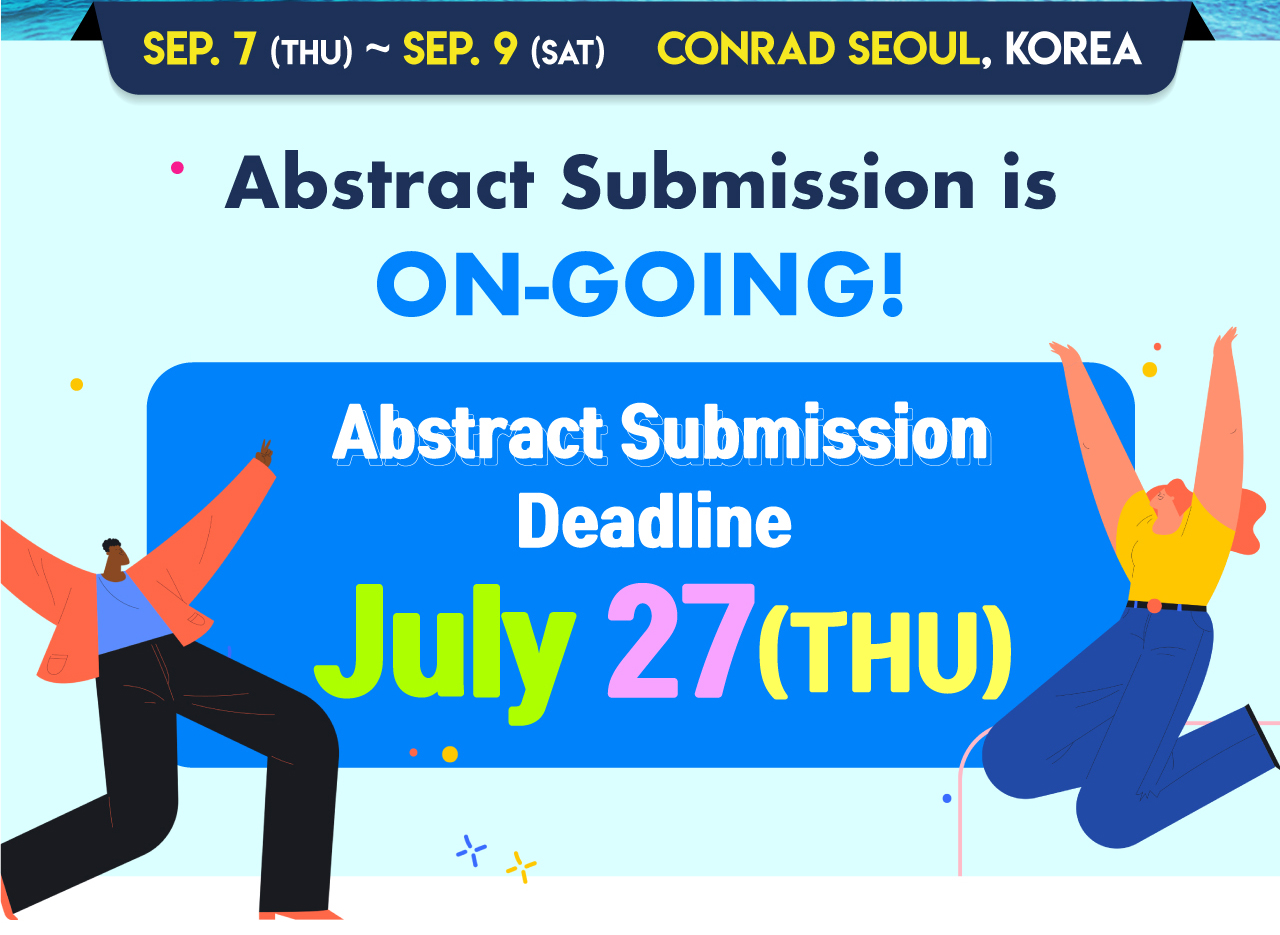 SEP. 7 (THU) ~ SEP. 9 (SAT) CONRAD SEOUL, KOREA

Abstract Submission is ON-GOING!

Abstract Submission Deadline

July 27(THU)